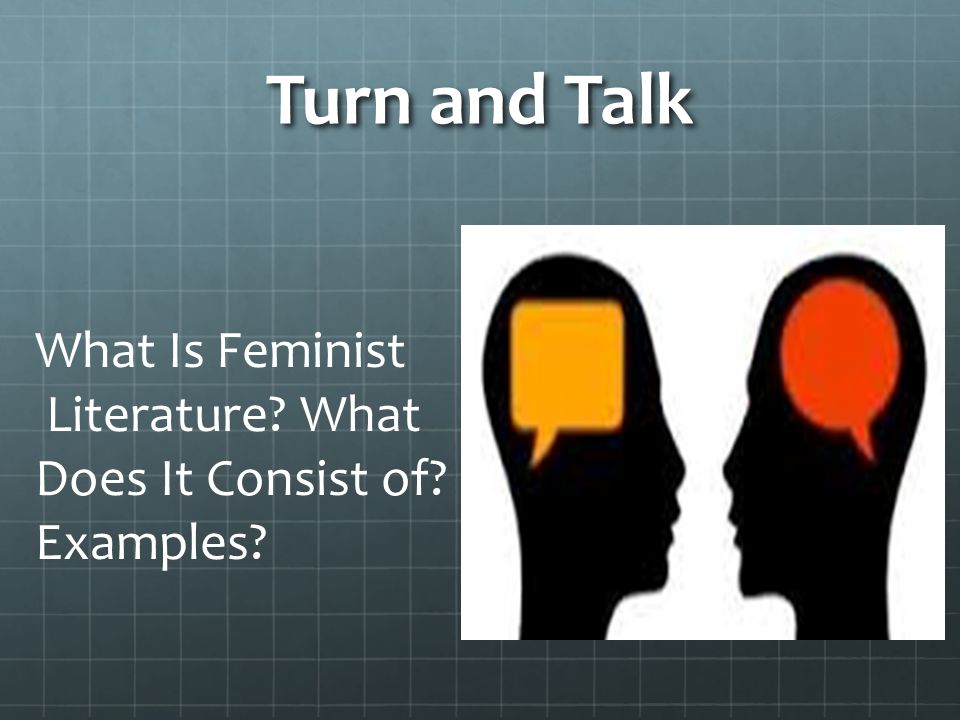 Turn and Talk

What Is Feminist Literature? What Does It Consist of? Examples?